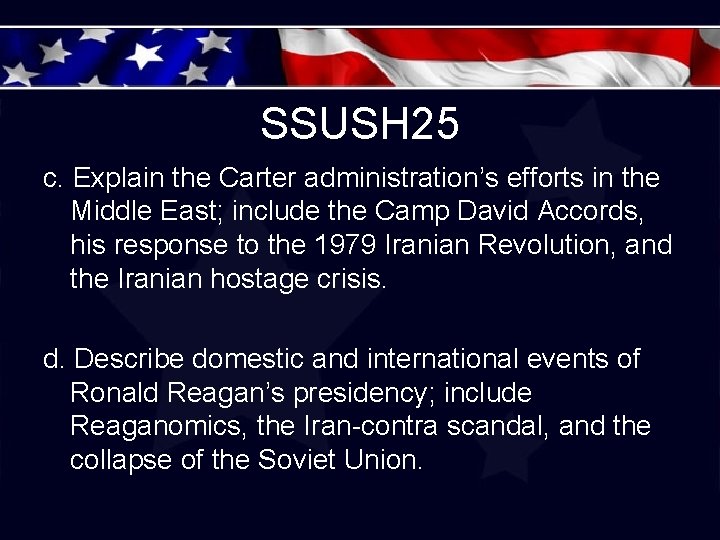 SSUSH25

c. Explain the Carter administration’s efforts in the Middle East; include the Camp David Accords, his response to the 1979 Iranian Revolution, and the Iranian hostage crisis.

d. Describe domestic and international events of Ronald Reagan’s presidency; include Reaganomics, the Iran-contra scandal, and the collapse of the Soviet Union.